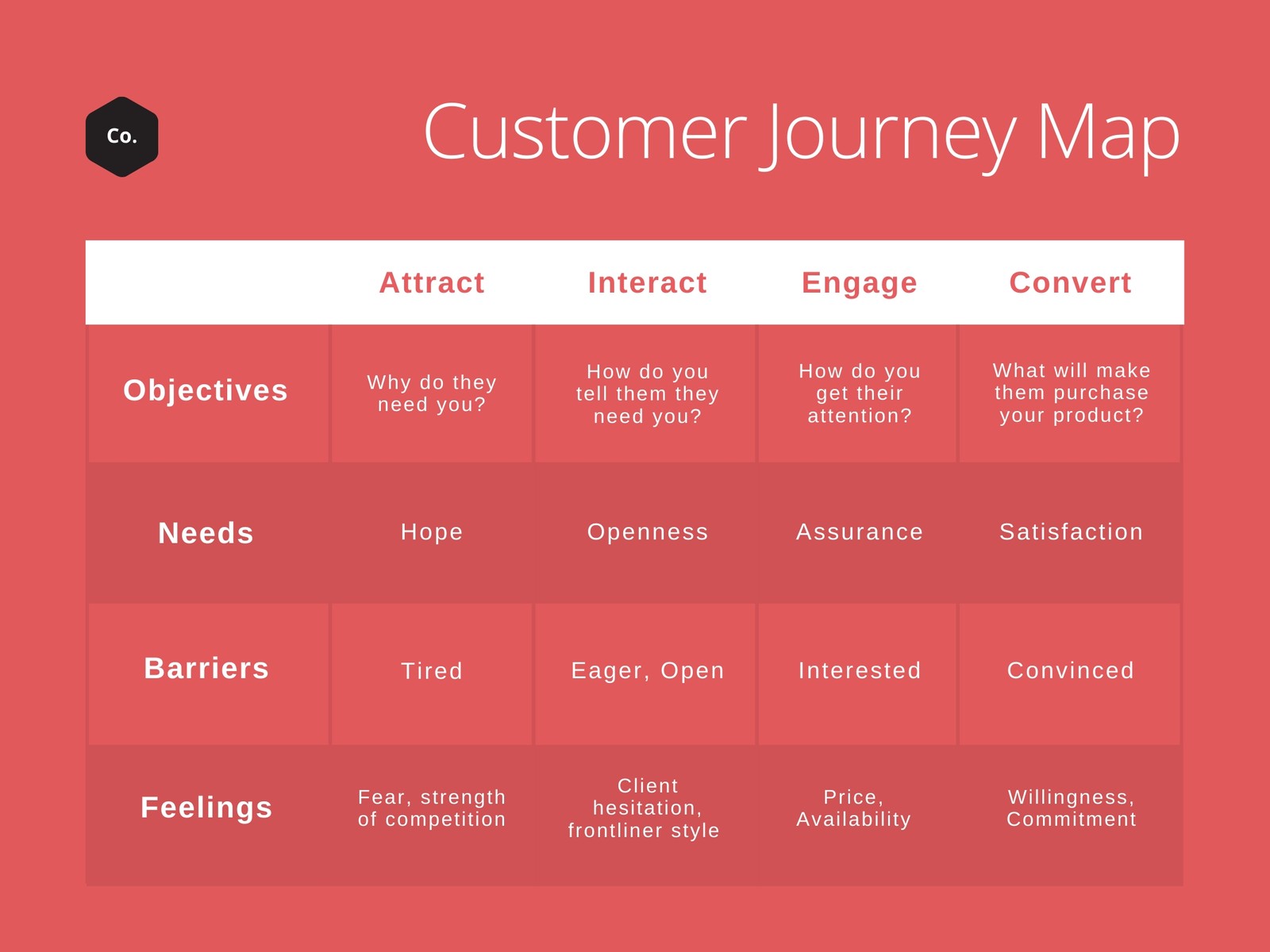 Co.

Customer Journey Map

| | Attract | Interact | Engage | Convert |
|---|---|---|---|---|
| Objectives | Why do they need you? | How do you tell them they need you? | How do you get their attention? | What will make them purchase your product? |
| Needs | Hope | Openness | Assurance | Satisfaction |
| Barriers | Tired | Eager, Open | Interested | Convinced |
| Feelings | Fear, strength of competition | Client hesitation, frontliner style | Price, Availability | Willingness, Commitment |